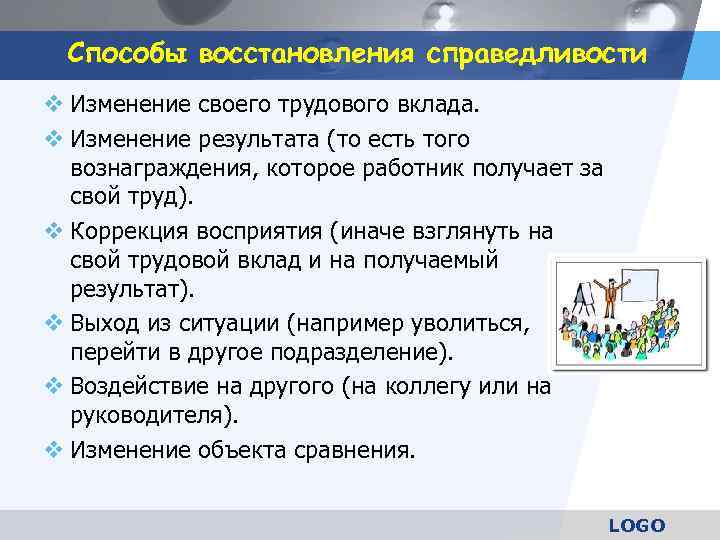 Способы восстановления справедливости

❖ Изменение своего трудового вклада.

❖ Изменение результата (то есть того вознаграждения, которое работник получает за свой труд).

❖ Коррекция восприятия (иначе взглянуть на свой трудовой вклад и на получаемый результат).

❖ Выход из ситуации (например уволиться, перейти в другое подразделение).

❖ Воздействие на другого (на коллегу или на руководителя).

❖ Изменение объекта сравнения.

LOGO